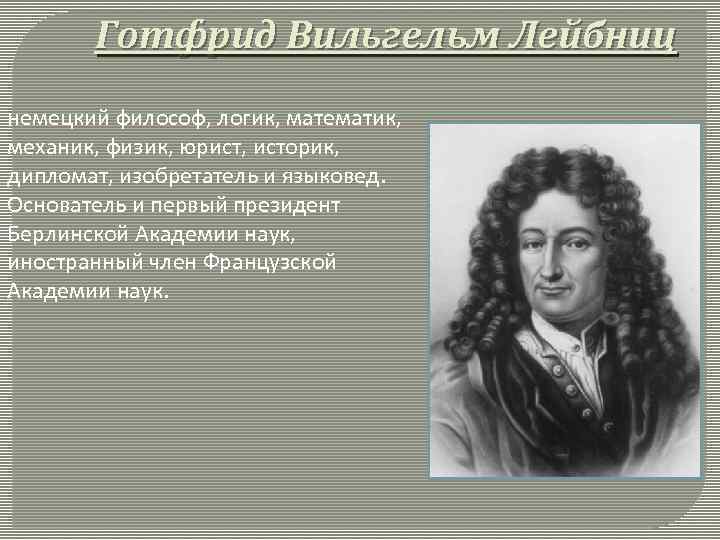 Готфрид Вильгельм Лейбниц

немецкий философ, логик, математик, механик, физик, юрист, историк, дипломат, изобретатель и языковед. Основатель и первый президент Берлинской Академии наук, иностранный член Французской Академии наук.